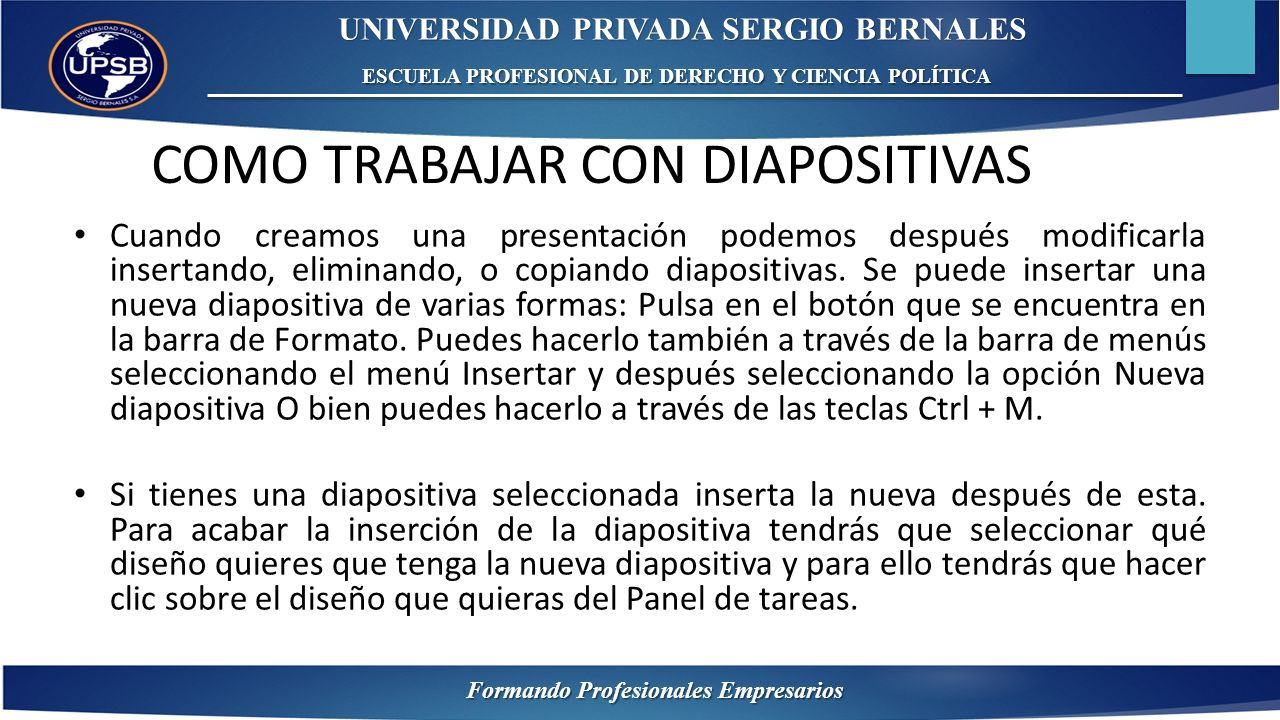 UNIVERSIDAD PRIVADA UPSB SERGIO BERNALES S.A.

UNIVERSIDAD PRIVADA SERGIO BERNALES

ESCUELA PROFESIONAL DE DERECHO Y CIENCIA POLÍTICA

COMO TRABAJAR CON DIAPOSITIVAS

• Cuando creamos una presentación podemos después modificarla insertando, eliminando, o copiando diapositivas. Se puede insertar una nueva diapositiva de varias formas: Pulsa en el botón que se encuentra en la barra de Formato. Puedes hacerlo también a través de la barra de menús seleccionando el menú Insertar y después seleccionando la opción Nueva diapositiva O bien puedes hacerlo a través de las teclas Ctrl + M.

• Si tienes una diapositiva seleccionada inserta la nueva después de esta. Para acabar la inserción de la diapositiva tendrás que seleccionar qué diseño quieres que tenga la nueva diapositiva y para ello tendrás que hacer clic sobre el diseño que quieras del Panel de tareas.

Formando Profesionales Empresarios